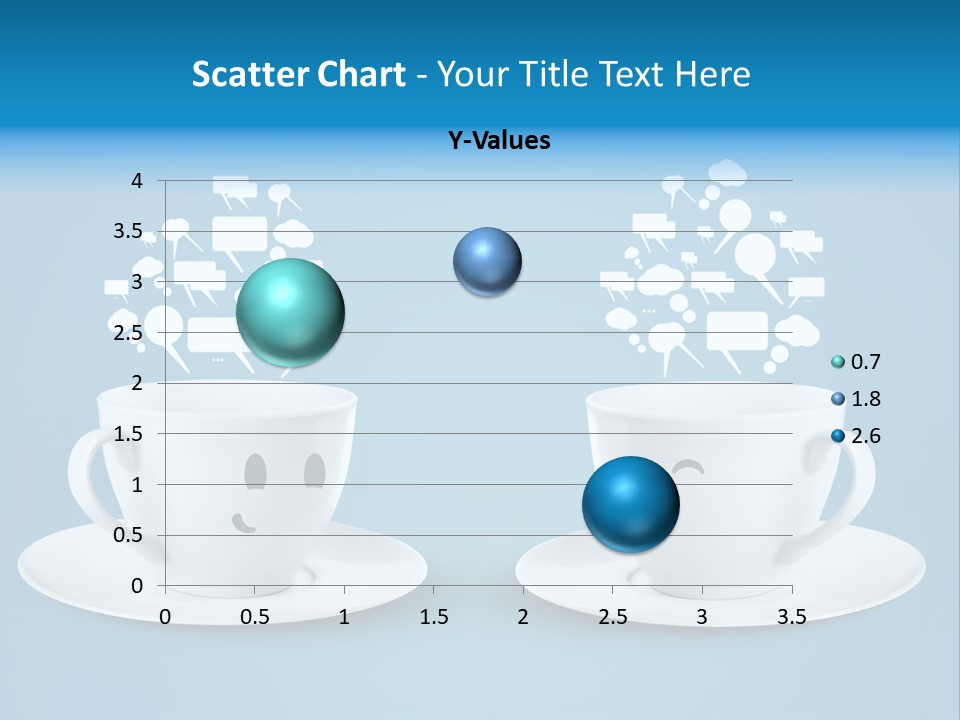 Scatter Chart - Your Title Text Here

Y-Values

4
3.5
3
2.5
2
1.5
1
0.5
0

0 0.5 1 1.5 2 2.5 3 3.5

0.7
1.8
2.6